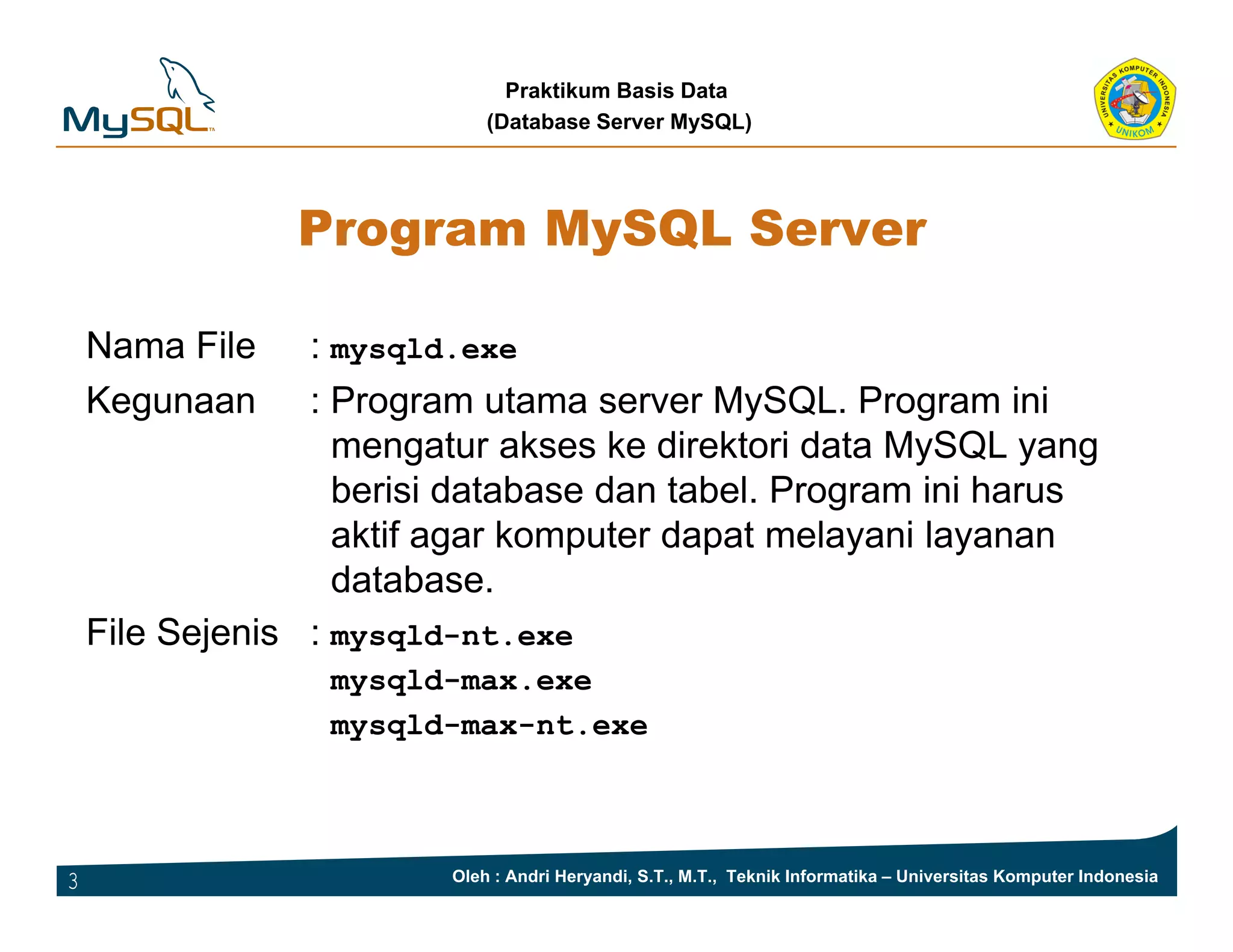 MySQL™

Praktikum Basis Data
(Database Server MySQL)

UNIVERSITAS KOMPUTER INDONESIA
UNIKOM

Program MySQL Server

Nama File : mysqld.exe

Kegunaan : Program utama server MySQL. Program ini mengatur akses ke direktori data MySQL yang berisi database dan tabel. Program ini harus aktif agar komputer dapat melayani layanan database.

File Sejenis : mysqld-nt.exe
mysqld-max.exe
mysqld-max-nt.exe

3

Oleh : Andri Heryandi, S.T., M.T., Teknik Informatika – Universitas Komputer Indonesia